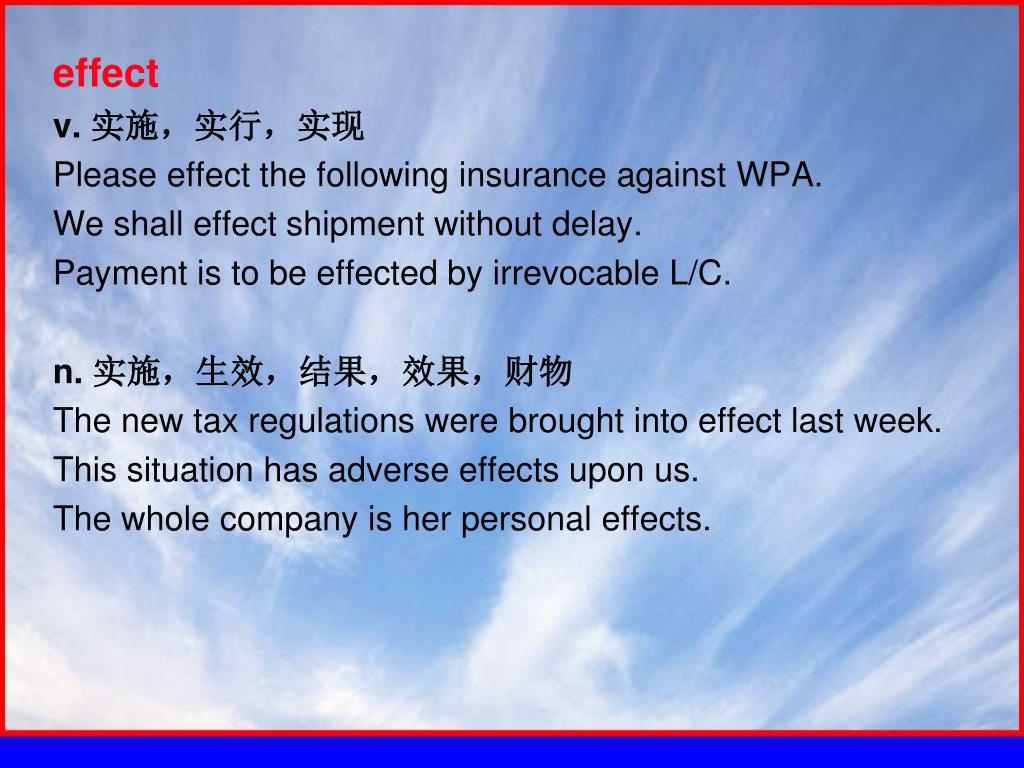 effect
v. 实施，实行，实现
Please effect the following insurance against WPA.
We shall effect shipment without delay.
Payment is to be effected by irrevocable L/C.

n. 实施，生效，结果，效果，财物
The new tax regulations were brought into effect last week.
This situation has adverse effects upon us.
The whole company is her personal effects.